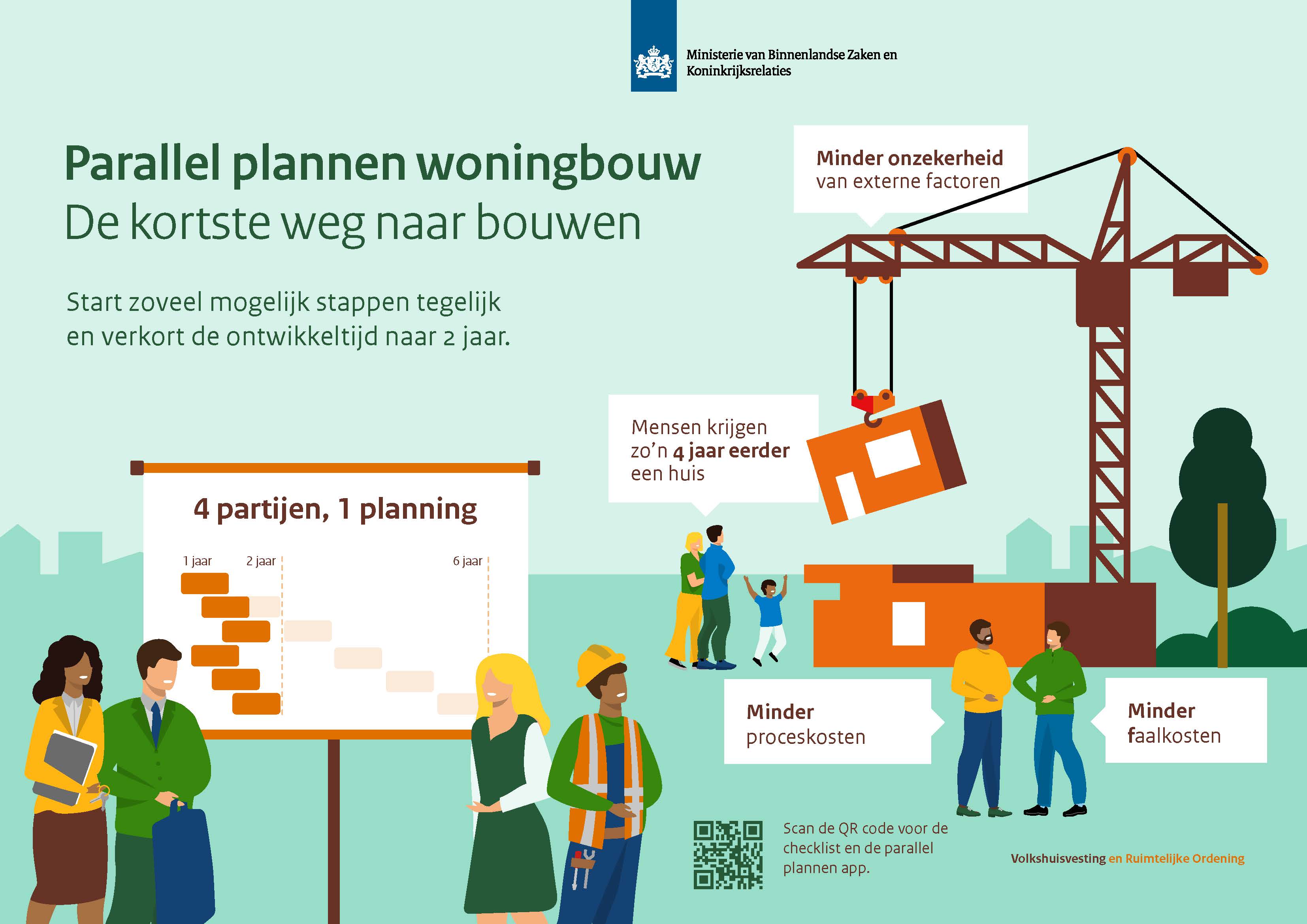 Ministerie van Binnenlandse Zaken en Koninkrijksrelaties

Parallel plannen woningbouw
De kortste weg naar bouwen

Start zoveel mogelijk stappen tegelijk en verkort de ontwikkeltijd naar 2 jaar.

Minder onzekerheid van externe factoren

Mensen krijgen zo'n 4 jaar eerder een huis

4 partijen, 1 planning

1 jaar
2 jaar
6 jaar

Minder proceskosten

Minder faalkosten

Scan de QR code voor de checklist en de parallel plannen app.

Volkshuisvesting en Ruimtelijke Ordening